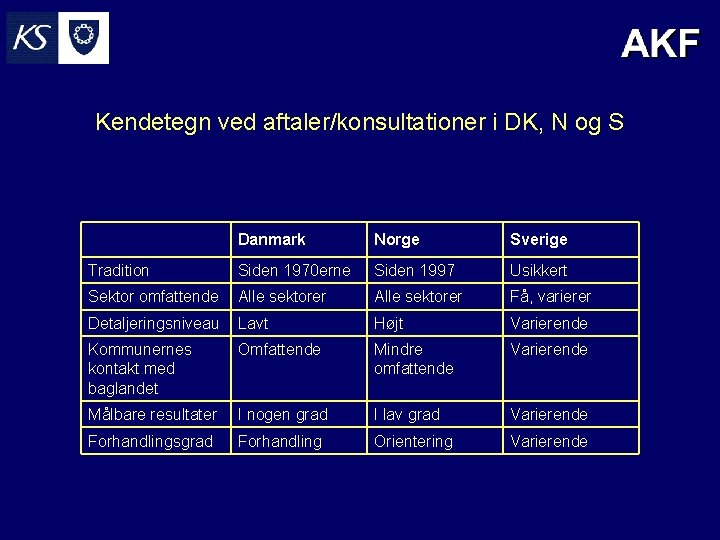 KS

AKF

Kendetegn ved aftaler/konsultationer i DK, N og S

| | Danmark | Norge | Sverige |
|---|---|---|---|
| Tradition | Siden 1970erne | Siden 1997 | Usikkert |
| Sektor omfattende | Alle sektorer | Alle sektorer | Få, varierer |
| Detaljeringsniveau | Lavt | Højt | Varierende |
| Kommunernes kontakt med baglandet | Omfattende | Mindre omfattende | Varierende |
| Målbare resultater | I nogen grad | I lav grad | Varierende |
| Forhandlingsgrad | Forhandling | Orientering | Varierende |